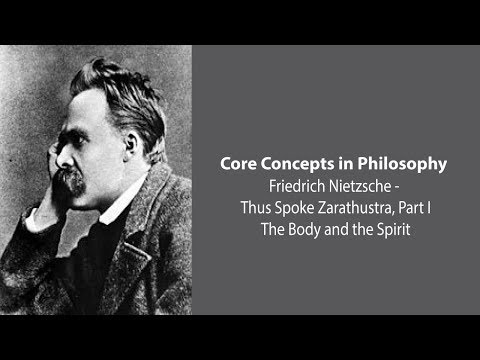 Core Concepts in Philosophy
Friedrich Nietzsche -
Thus Spoke Zarathustra, Part I
The Body and the Spirit